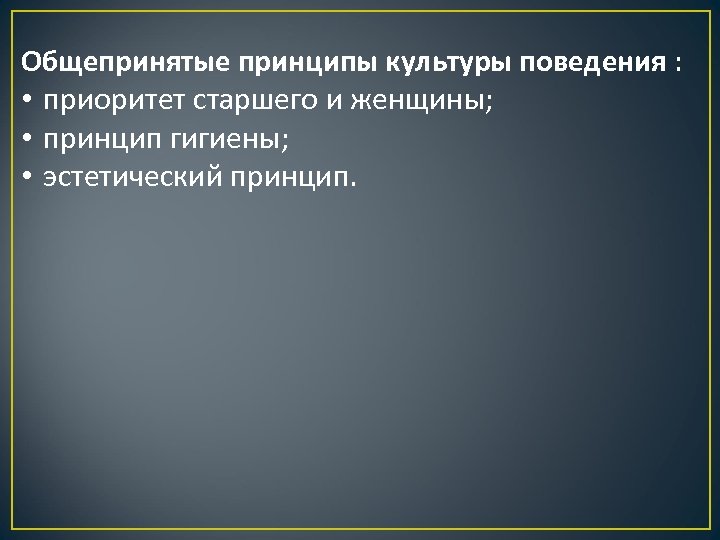 Общепринятые принципы культуры поведения :
• приоритет старшего и женщины;
• принцип гигиены;
• эстетический принцип.